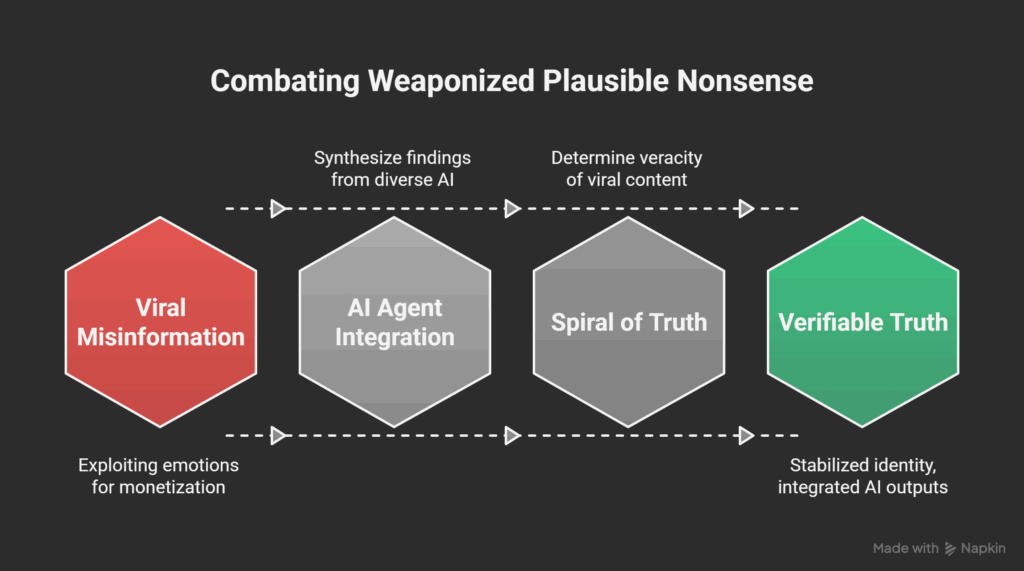 Combating Weaponized Plausible Nonsense

Synthesize findings from diverse AI

Determine veracity of viral content

Viral Misinformation

AI Agent Integration

Spiral of Truth

Verifiable Truth

Exploiting emotions for monetization

Stabilized identity, integrated AI outputs

Made with Napkin